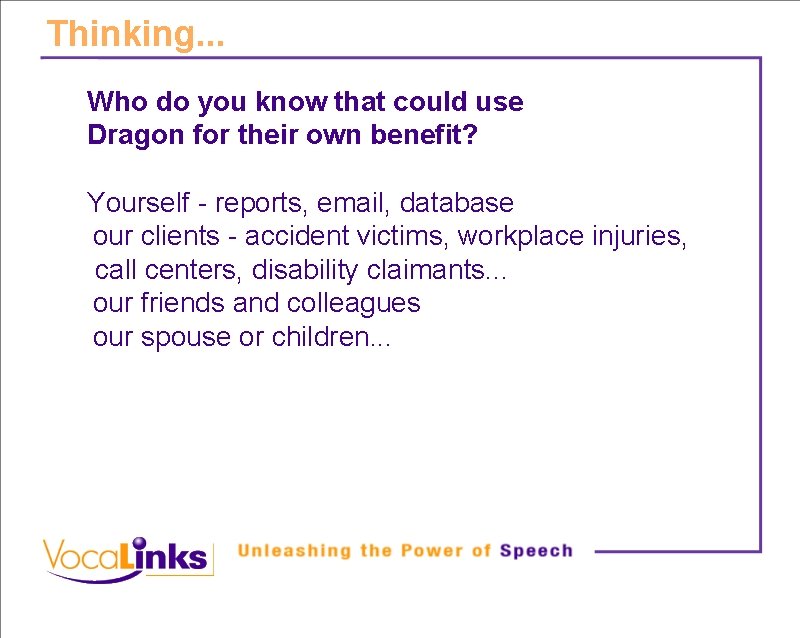 Thinking...

Who do you know that could use Dragon for their own benefit?

Yourself - reports, email, database
our clients - accident victims, workplace injuries, call centers, disability claimants...
our friends and colleagues
our spouse or children...

VocaLinks
Unleashing the Power of Speech